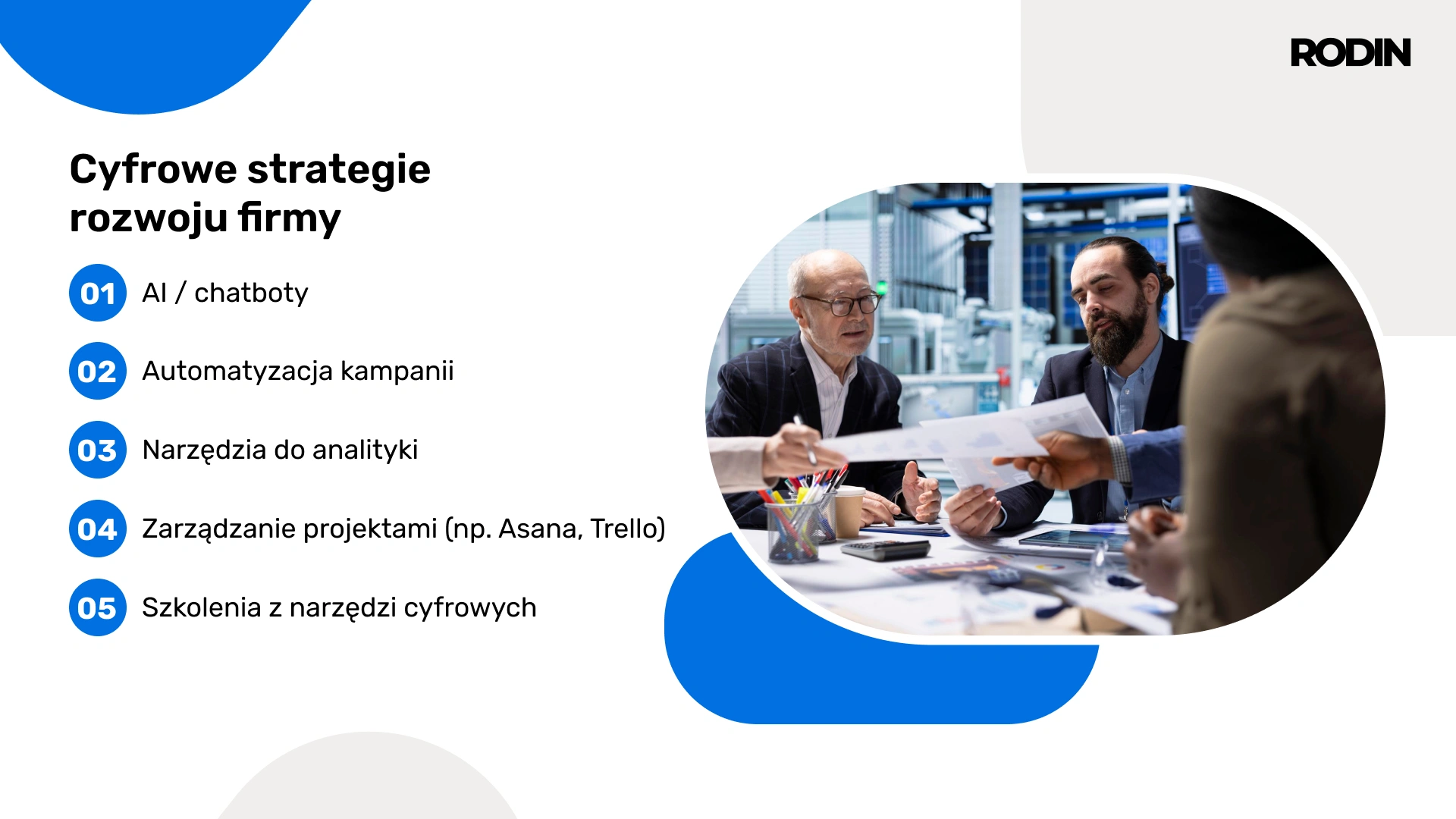 RODIN

Cyfrowe strategie rozwoju firmy

01 AI / chatboty

02 Automatyzacja kampanii

03 Narzędzia do analityki

04 Zarządzanie projektami (np. Asana, Trello)

05 Szkolenia z narzędzi cyfrowych